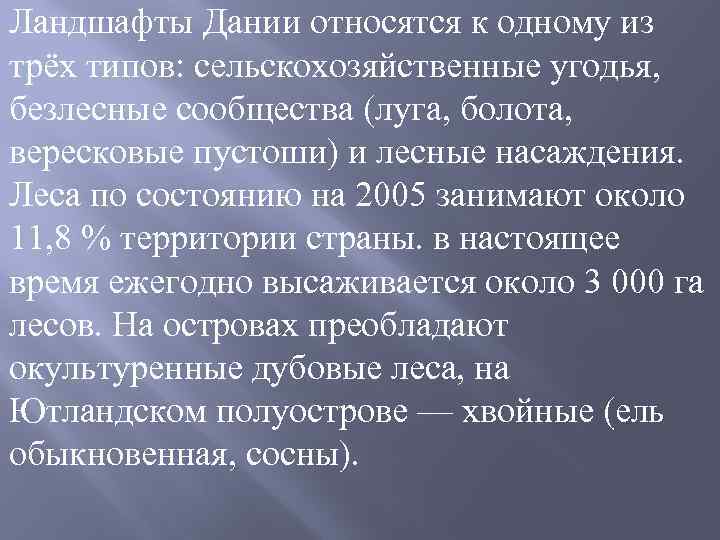 Ландшафты Дании относятся к одному из трёх типов: сельскохозяйственные угодья, безлесные сообщества (луга, болота, вересковые пустоши) и лесные насаждения. Леса по состоянию на 2005 занимают около 11,8 % территории страны. в настоящее время ежегодно высаживается около 3 000 га лесов. На островах преобладают окультуренные дубовые леса, на Ютландском полуострове — хвойные (ель обыкновенная, сосны).